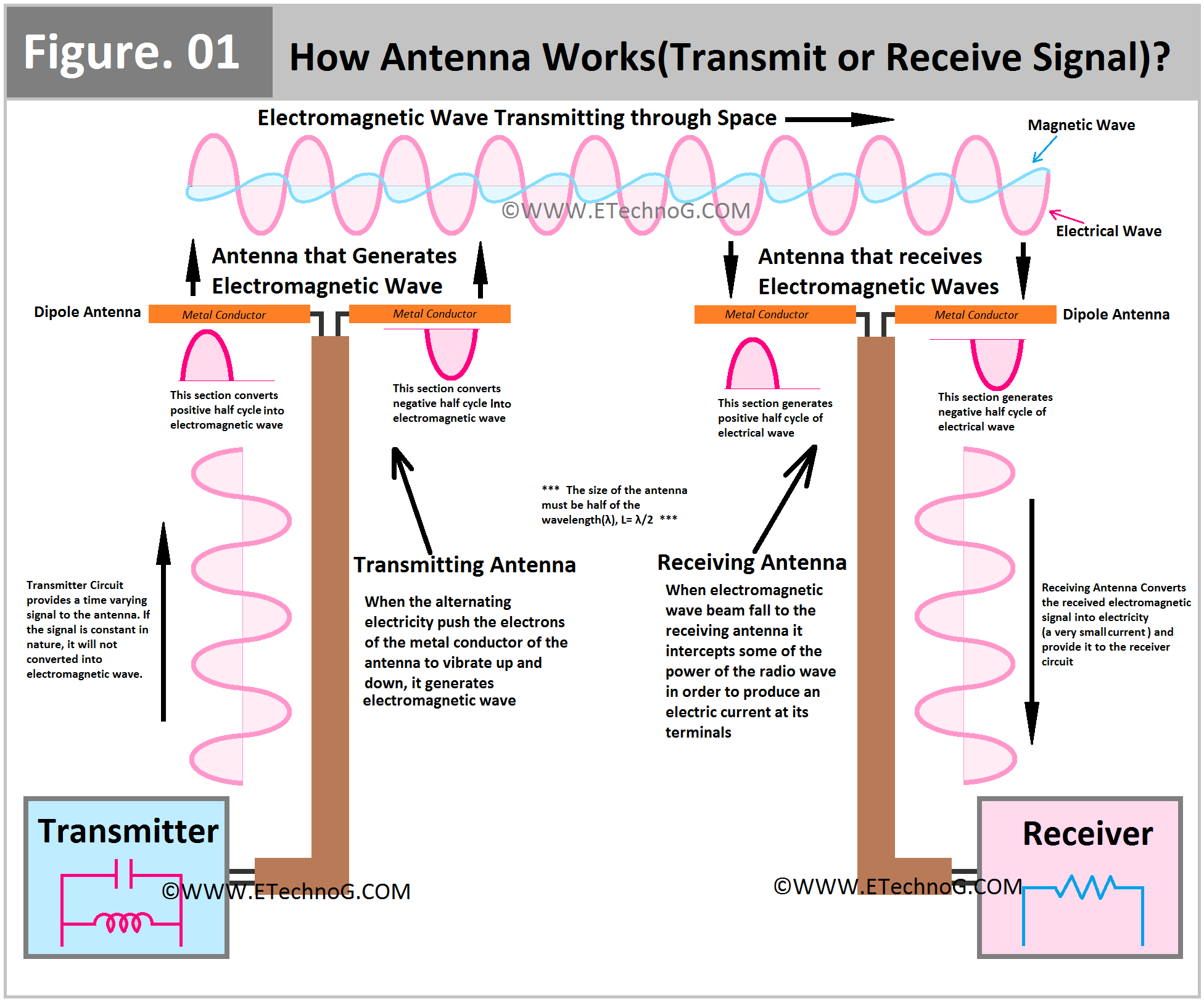 Figure. 01

How Antenna Works(Transmit or Receive Signal)?

Electromagnetic Wave Transmitting through Space

Magnetic Wave

©WWW.ETechnoG.COM

Electrical Wave

Antenna that Generates Electromagnetic Wave

Antenna that receives Electromagnetic Waves

Dipole Antenna

Metal Conductor

Metal Conductor

Metal Conductor

Metal Conductor

Dipole Antenna

This section converts positive half cycle into electromagnetic wave

This section converts negative half cycle Into electromagnetic wave

This section generates positive half cycle of electrical wave

This section generates negative half cycle of electrical wave

*** The size of the antenna must be half of the wavelength(λ), L= λ/2 ***

Transmitter Circuit provides a time varying signal to the antenna. If the signal is constant in nature, it will not converted into electromagnetic wave.

Transmitting Antenna

When the alternating electricity push the electrons of the metal conductor of the antenna to vibrate up and down, it generates electromagnetic wave

Receiving Antenna

When electromagnetic wave beam fall to the receiving antenna it intercepts some of the power of the radio wave in order to produce an electric current at its terminals

Receiving Antenna Converts the received electromagnetic signal into electricity (a very small current ) and provide it to the receiver circuit

Transmitter

©WWW.ETechnoG.COM

©WWW.ETechnoG.COM

Receiver